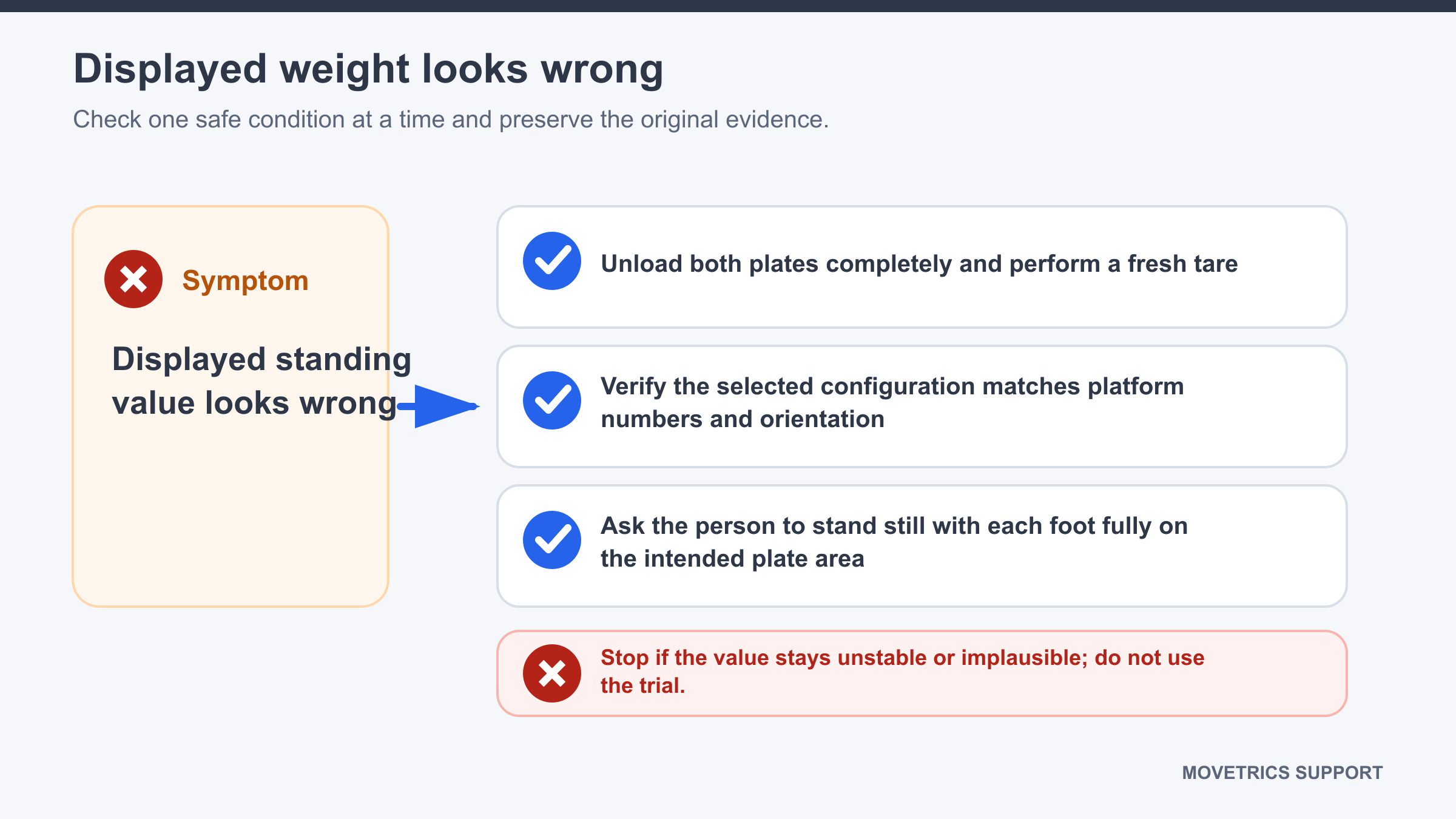 Displayed weight looks wrong

Check one safe condition at a time and preserve the original evidence.

Symptom

Displayed standing value looks wrong

Unload both plates completely and perform a fresh tare

Verify the selected configuration matches platform numbers and orientation

Ask the person to stand still with each foot fully on the intended plate area

Stop if the value stays unstable or implausible; do not use the trial.

MOVETRICS SUPPORT